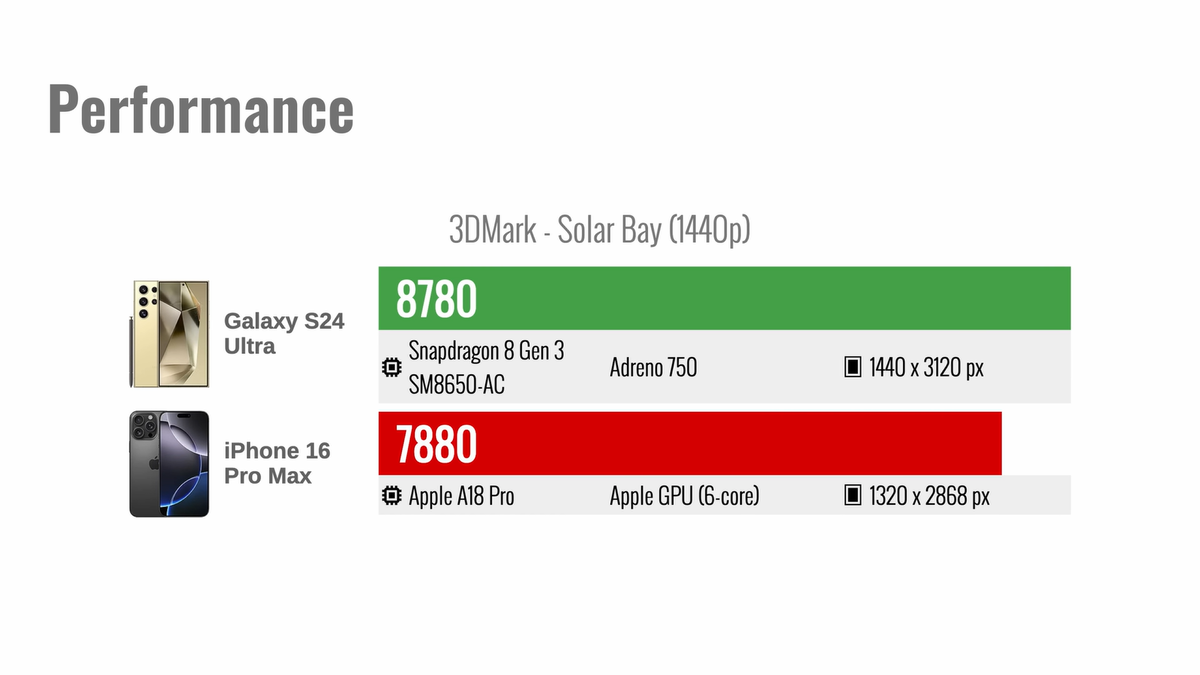 Performance

3DMark - Solar Bay (1440p)

Galaxy S24 Ultra

8780

Snapdragon 8 Gen 3 SM8650-AC

Adreno 750

1440 x 3120 px

iPhone 16 Pro Max

7880

Apple A18 Pro

Apple GPU (6-core)

1320 x 2868 px